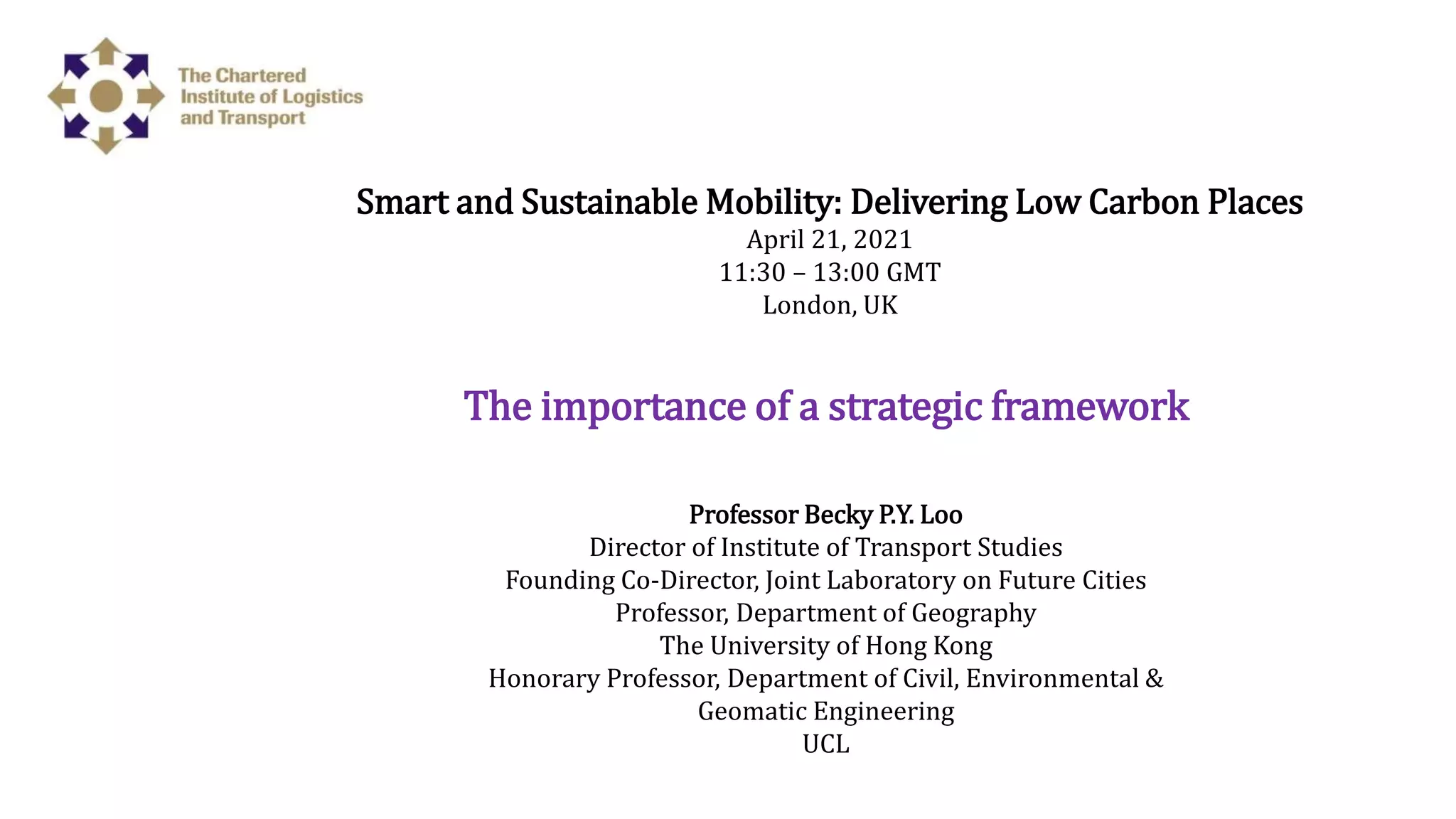 The Chartered Institute of Logistics and Transport

Smart and Sustainable Mobility: Delivering Low Carbon Places
April 21, 2021
11:30 – 13:00 GMT
London, UK

The importance of a strategic framework

Professor Becky P.Y. Loo
Director of Institute of Transport Studies
Founding Co-Director, Joint Laboratory on Future Cities
Professor, Department of Geography
The University of Hong Kong
Honorary Professor, Department of Civil, Environmental & Geomatic Engineering
UCL